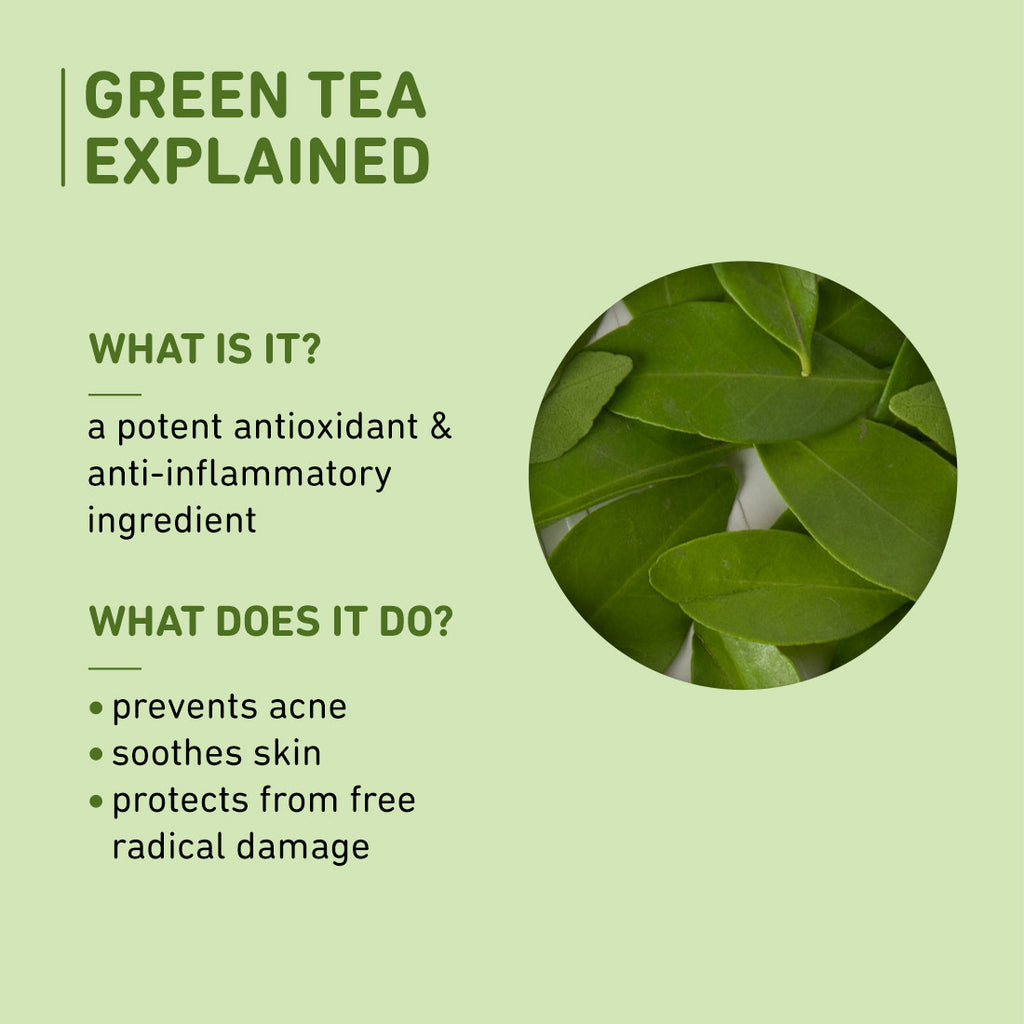 GREEN TEA
EXPLAINED

WHAT IS IT?

a potent antioxidant & anti-inflammatory ingredient

WHAT DOES IT DO?

• prevents acne
• soothes skin
• protects from free radical damage